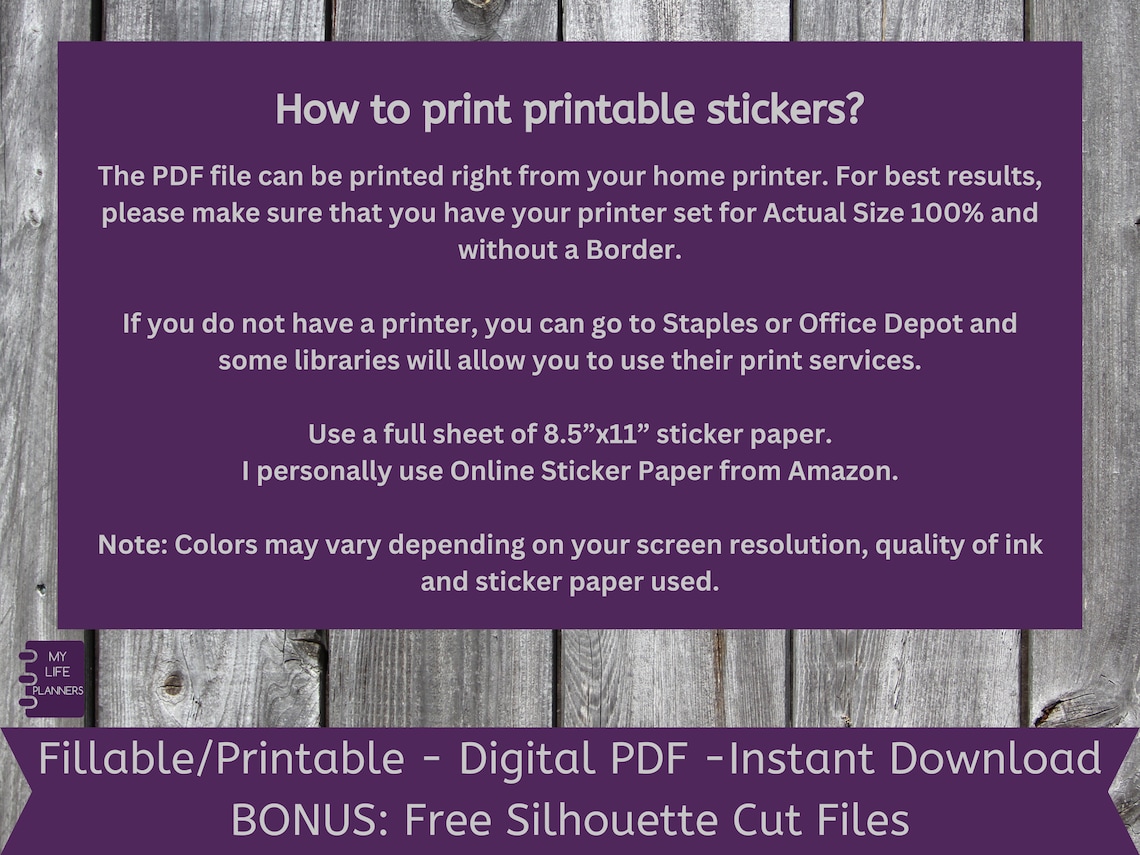 How to print printable stickers?

The PDF file can be printed right from your home printer. For best results, please make sure that you have your printer set for Actual Size 100% and without a Border.

If you do not have a printer, you can go to Staples or Office Depot and some libraries will allow you to use their print services.

Use a full sheet of 8.5”x11” sticker paper.
I personally use Online Sticker Paper from Amazon.

Note: Colors may vary depending on your screen resolution, quality of ink and sticker paper used.

MY LIFE PLANNERS

Fillable/Printable - Digital PDF -Instant Download
BONUS: Free Silhouette Cut Files